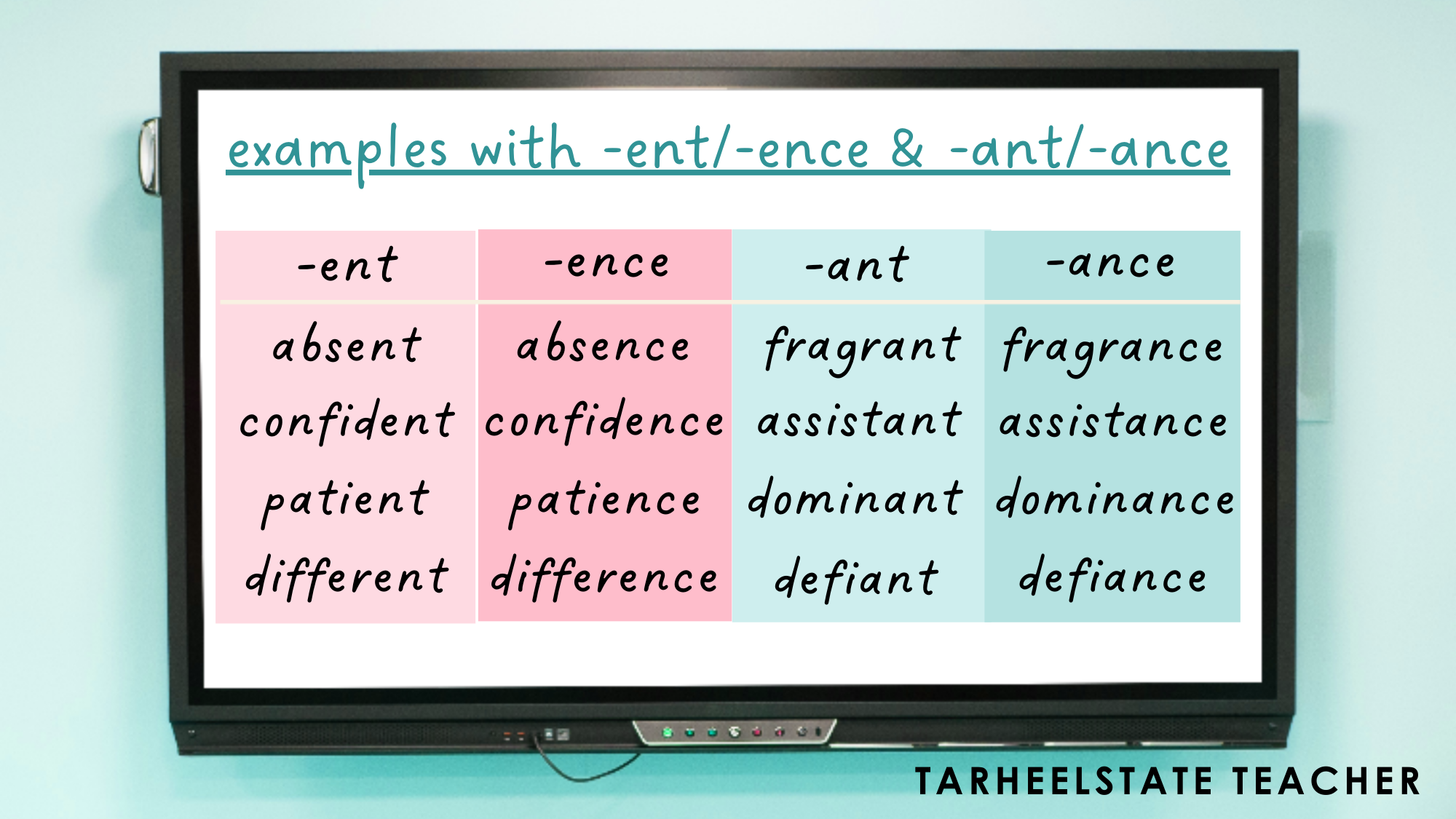 examples with -ent/-ence & -ant/-ance

| -ent | -ence | -ant | -ance |
|---|---|---|---|
| absent | absence | fragrant | fragrance |
| confident | confidence | assistant | assistance |
| patient | patience | dominant | dominance |
| different | difference | defiant | defiance |

TARHEELSTATE TEACHER